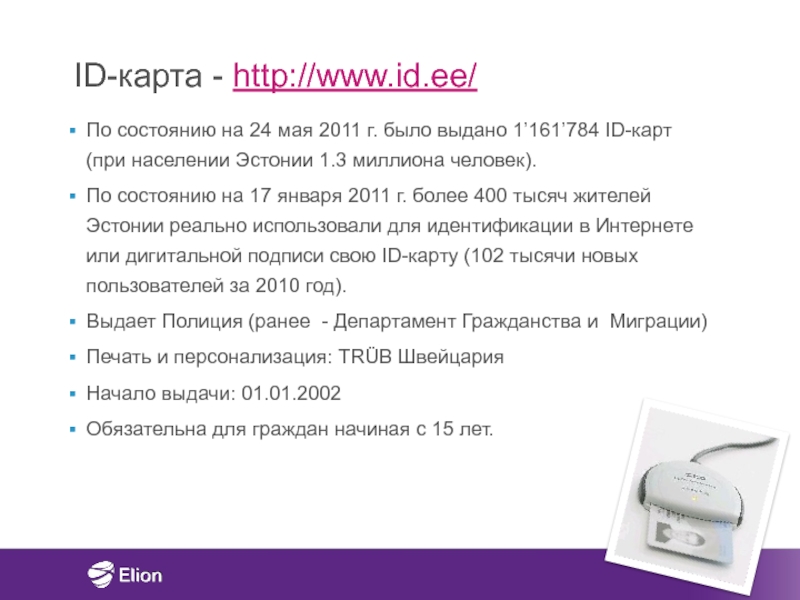 ID-карта - http://www.id.ee/

▪ По состоянию на 24 мая 2011 г. было выдано 1’161’784 ID-карт (при населении Эстонии 1.3 миллиона человек).

▪ По состоянию на 17 января 2011 г. более 400 тысяч жителей Эстонии реально использовали для идентификации в Интернете или дигитальной подписи свою ID-карту (102 тысячи новых пользователей за 2010 год).

▪ Выдает Полиция (ранее - Департамент Гражданства и Миграции)

▪ Печать и персонализация: TRÜB Швейцария

▪ Начало выдачи: 01.01.2002

▪ Обязательна для граждан начиная с 15 лет.

Elion